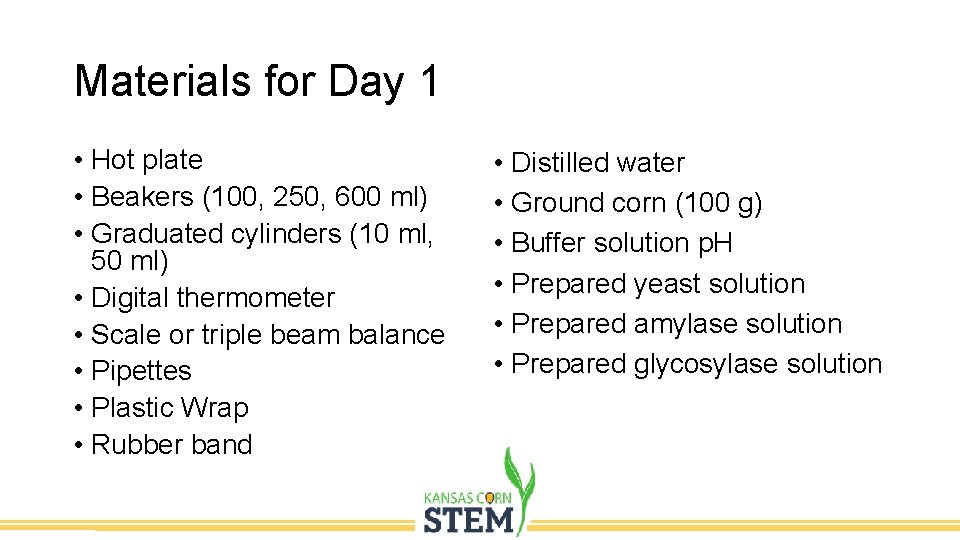 Materials for Day 1

• Hot plate
• Beakers (100, 250, 600 ml)
• Graduated cylinders (10 ml, 50 ml)
• Digital thermometer
• Scale or triple beam balance
• Pipettes
• Plastic Wrap
• Rubber band

• Distilled water
• Ground corn (100 g)
• Buffer solution pH
• Prepared yeast solution
• Prepared amylase solution
• Prepared glycosylase solution

KANSAS CORN
STEM